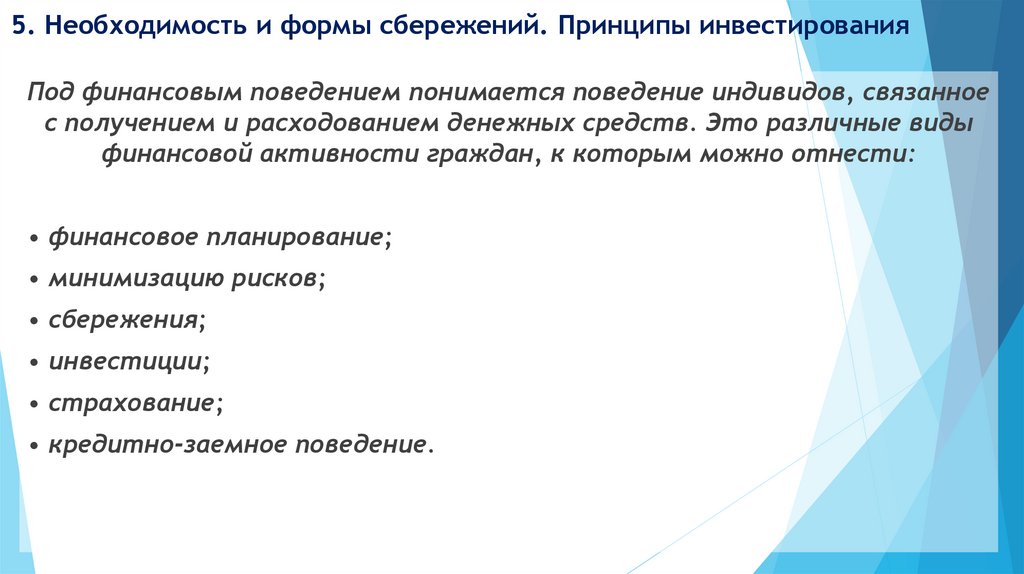 5. Необходимость и формы сбережений. Принципы инвестирования

Под финансовым поведением понимается поведение индивидов, связанное с получением и расходованием денежных средств. Это различные виды финансовой активности граждан, к которым можно отнести:

• финансовое планирование;
• минимизацию рисков;
• сбережения;
• инвестиции;
• страхование;
• кредитно-заемное поведение.